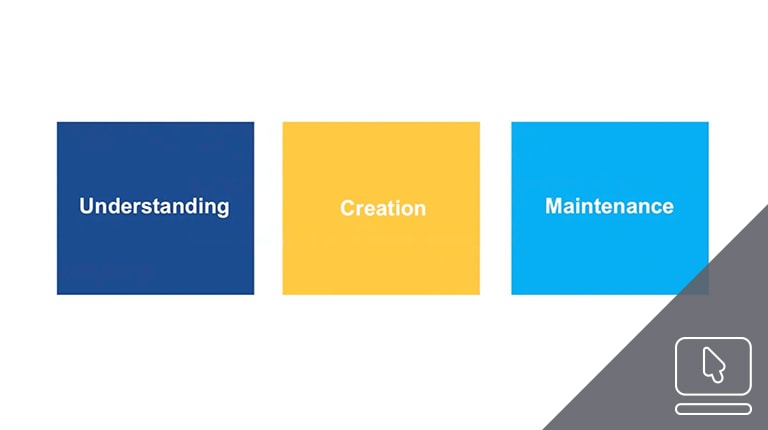 Understanding

Creation

Maintenance